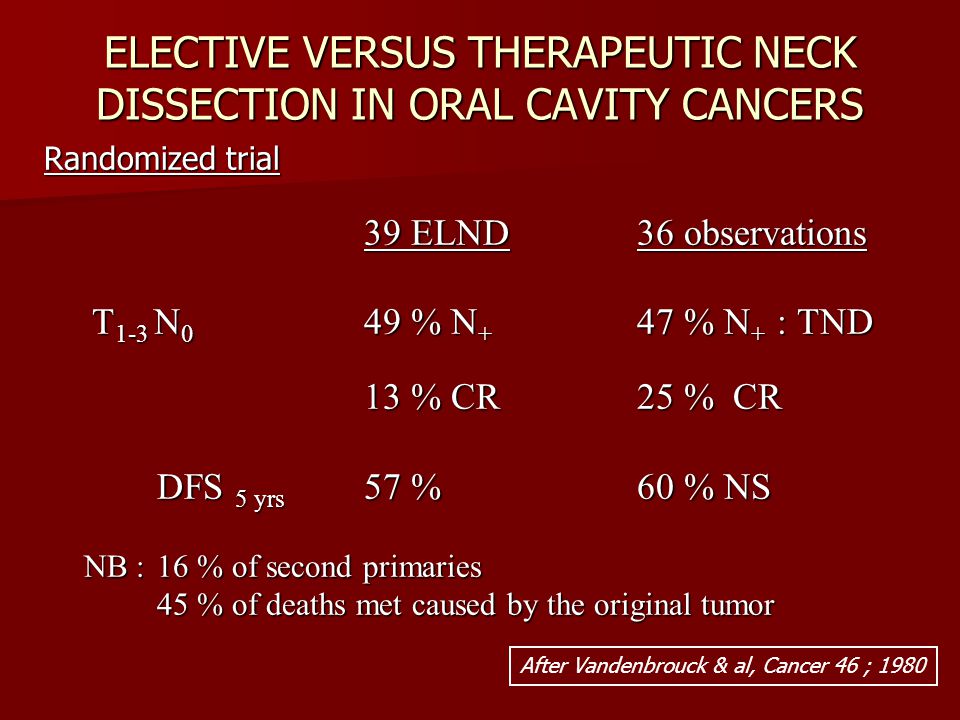 ELECTIVE VERSUS THERAPEUTIC NECK DISSECTION IN ORAL CAVITY CANCERS

Randomized trial

| | 39 ELND | 36 observations |
|---|---|---|
| $T_{1-3}$ $N_0$ | 49 % $N_+$ | 47 % $N_+$ : TND |
| | 13 % CR | 25 % CR |
| DFS $_{5\ yrs}$ | 57 % | 60 % NS |

NB : 16 % of second primaries
45 % of deaths met caused by the original tumor

After Vandenbrouck & al, Cancer 46 ; 1980